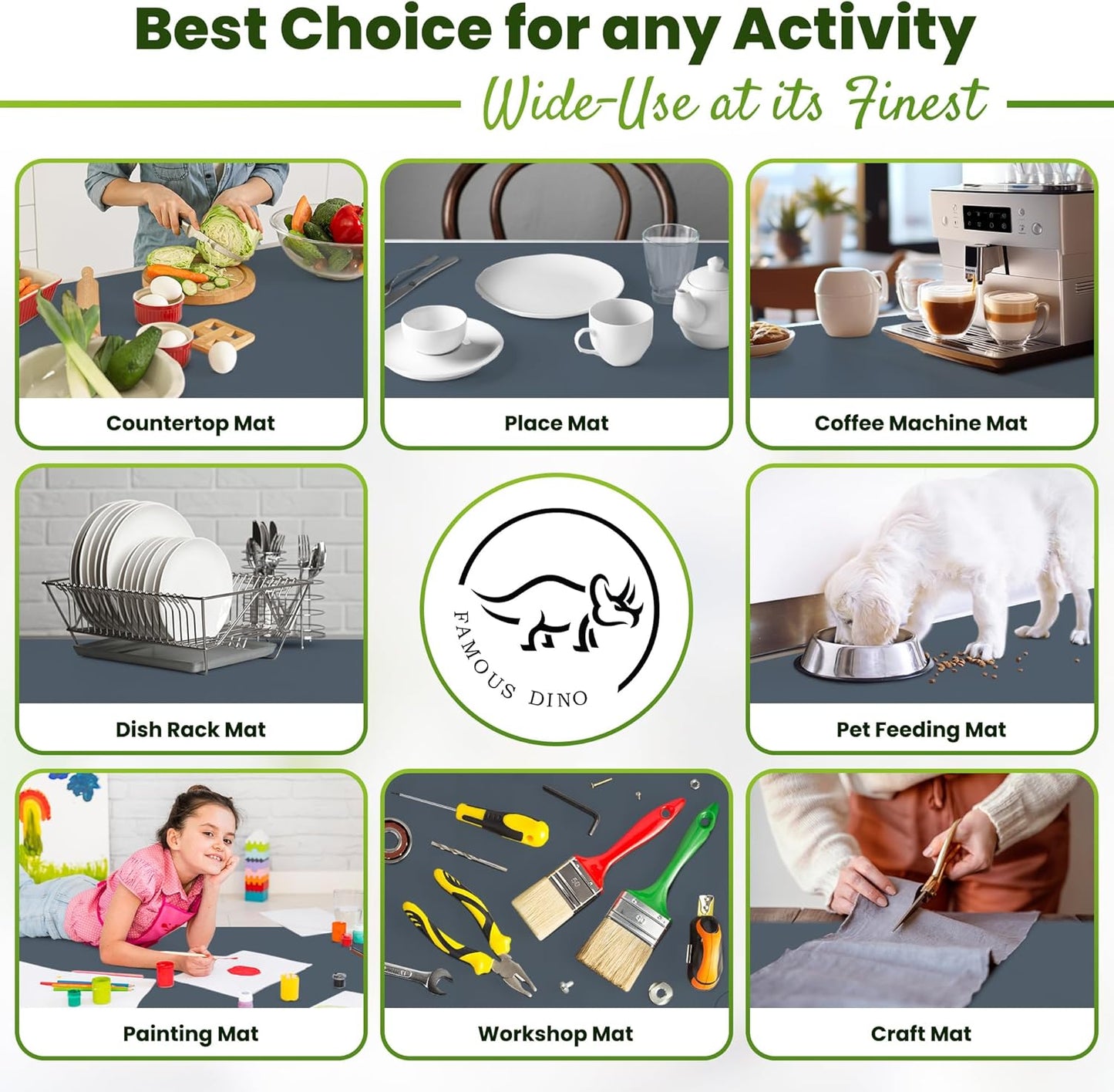 Best Choice for any Activity

Wide-Use at its Finest

Countertop Mat

Place Mat

Coffee Machine Mat

Dish Rack Mat

FAMOUS DINO

Pet Feeding Mat

Painting Mat

Workshop Mat

Craft Mat